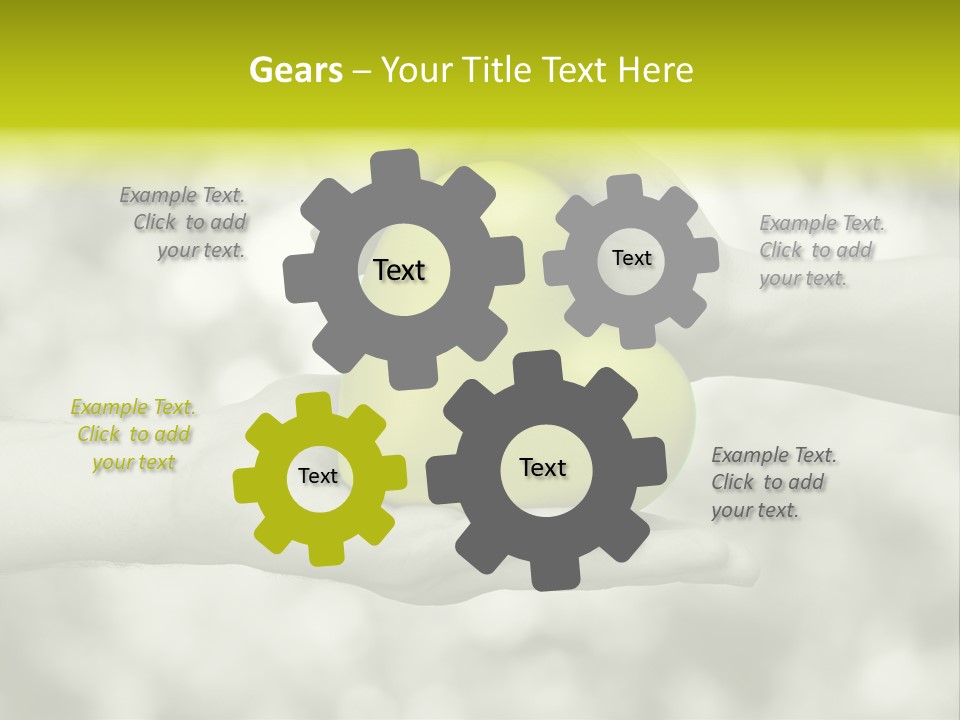 Gears – Your Title Text Here

Example Text. Click to add your text.

Text

Text

Example Text. Click to add your text.

Example Text. Click to add your text

Text

Text

Example Text. Click to add your text.